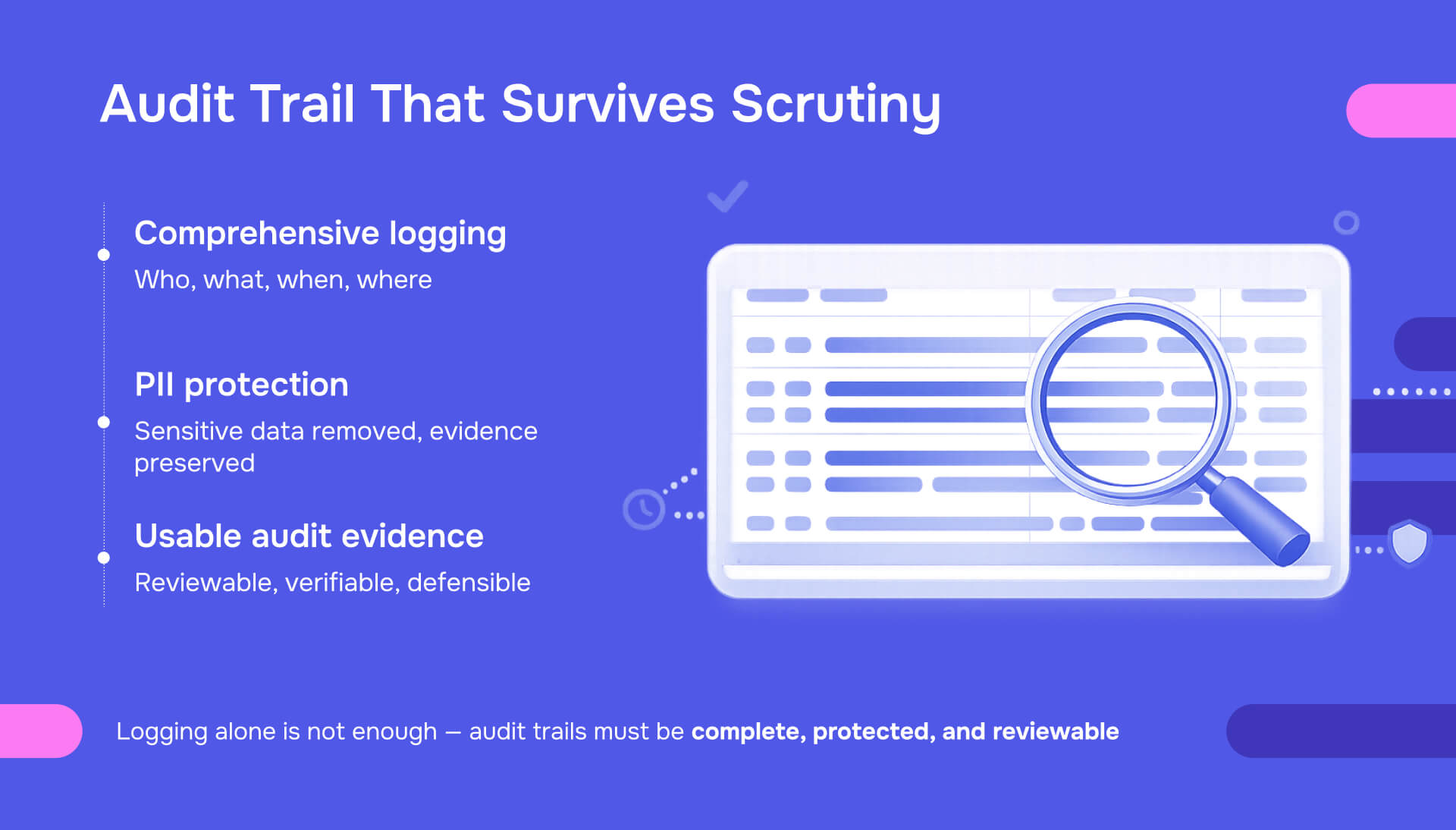 Audit Trail That Survives Scrutiny

Comprehensive logging

Who, what, when, where

PII protection

Sensitive data removed, evidence preserved

Usable audit evidence

Reviewable, verifiable, defensible

Logging alone is not enough — audit trails must be complete, protected, and reviewable